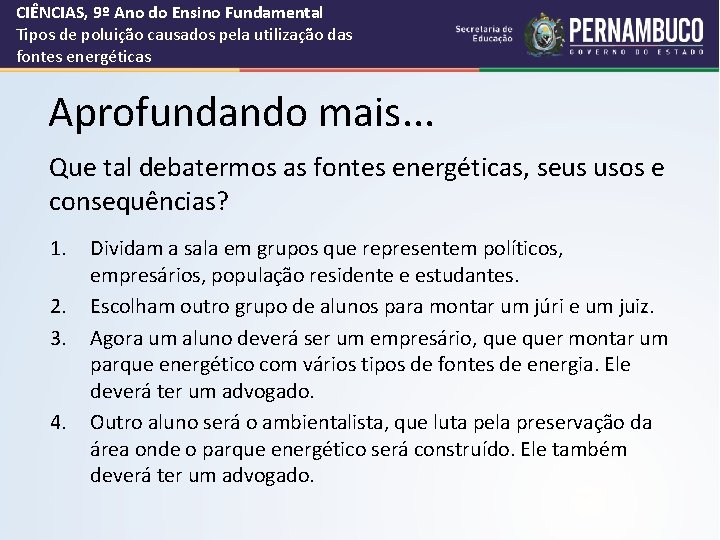 CIÊNCIAS, 9º Ano do Ensino Fundamental
Tipos de poluição causados pela utilização das fontes energéticas

Secretaria de Educação
PERNAMBUCO
GOVERNO DO ESTADO

Aprofundando mais...

Que tal debatermos as fontes energéticas, seus usos e consequências?

1. Dividam a sala em grupos que representem políticos, empresários, população residente e estudantes.
2. Escolham outro grupo de alunos para montar um júri e um juiz.
3. Agora um aluno deverá ser um empresário, que quer montar um parque energético com vários tipos de fontes de energia. Ele deverá ter um advogado.
4. Outro aluno será o ambientalista, que luta pela preservação da área onde o parque energético será construído. Ele também deverá ter um advogado.